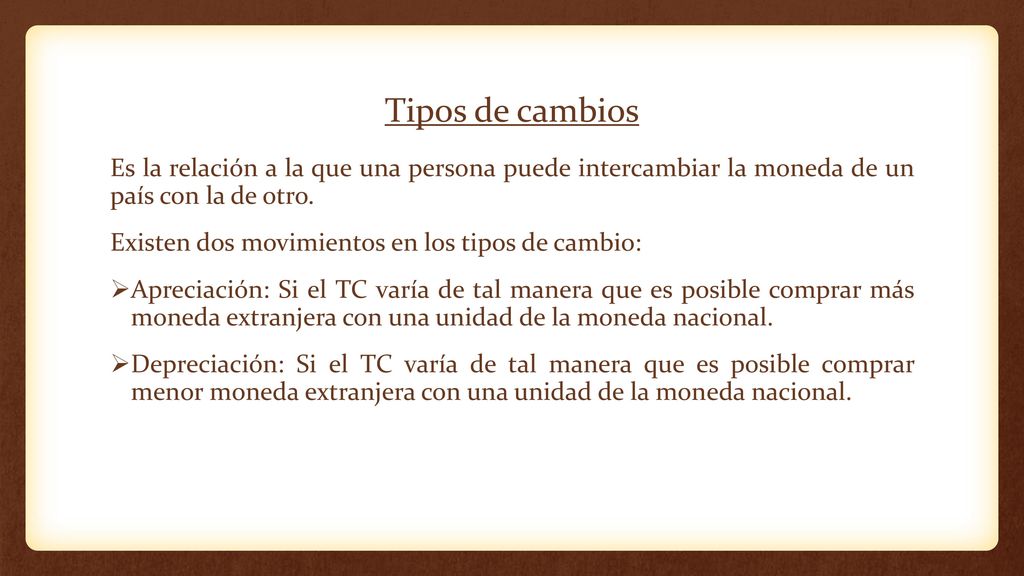 Tipos de cambios

Es la relación a la que una persona puede intercambiar la moneda de un país con la de otro.

Existen dos movimientos en los tipos de cambio:

➢Apreciación: Si el TC varía de tal manera que es posible comprar más moneda extranjera con una unidad de la moneda nacional.

➢Depreciación: Si el TC varía de tal manera que es posible comprar menor moneda extranjera con una unidad de la moneda nacional.